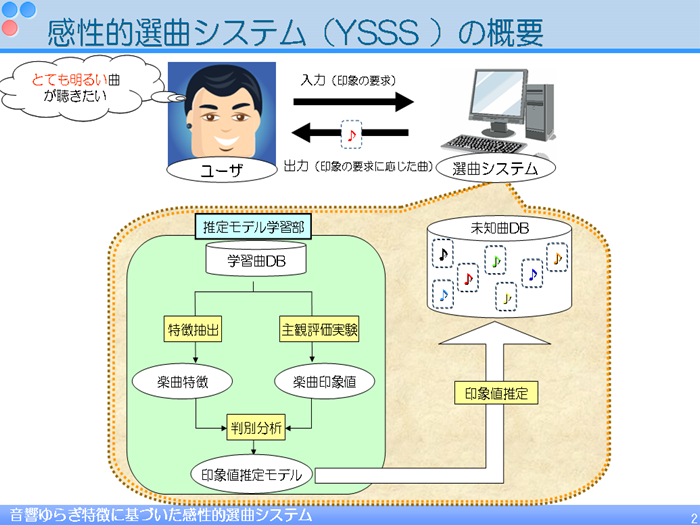 感性的選曲システム（YSSS ）の概要

とても明るい曲が聴きたい

ユーザ

入力（印象の要求）

出力（印象の要求に応じた曲）

選曲システム

推定モデル学習部

学習曲DB

特徴抽出

主観評価実験

楽曲特徴

楽曲印象値

判別分析

印象値推定モデル

未知曲DB

印象値推定

音響ゆらぎ特徴に基づいた感性的選曲システム

2